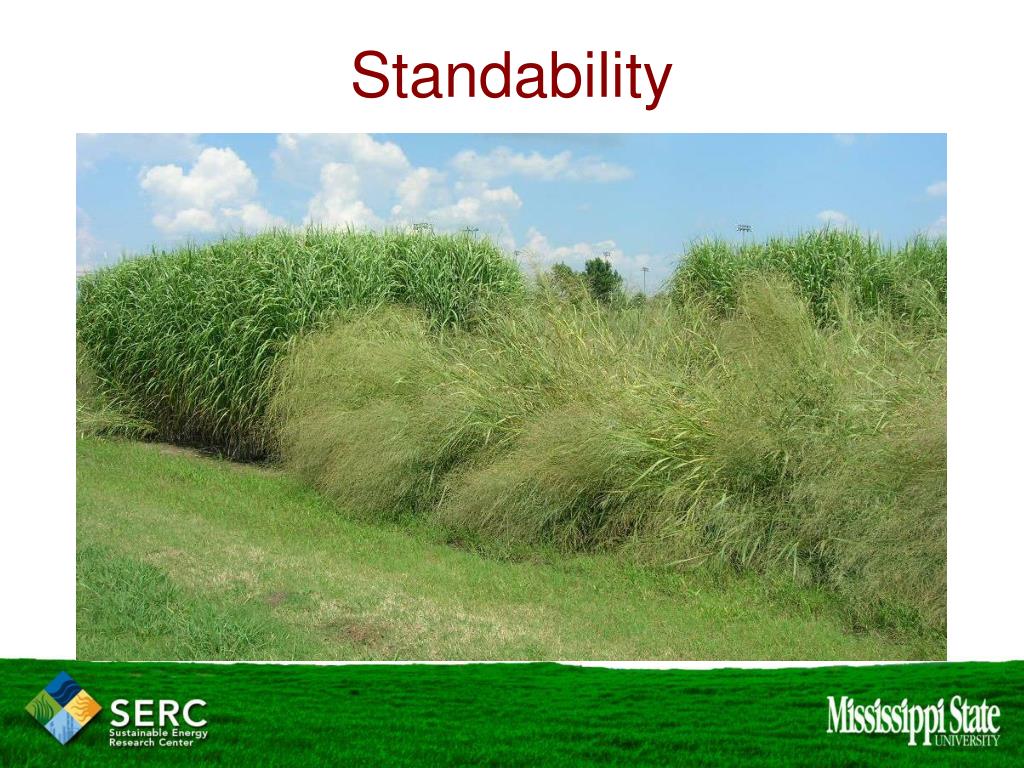 Standability

SERC
Sustainable Energy
Research Center

Mississippi State
UNIVERSITY